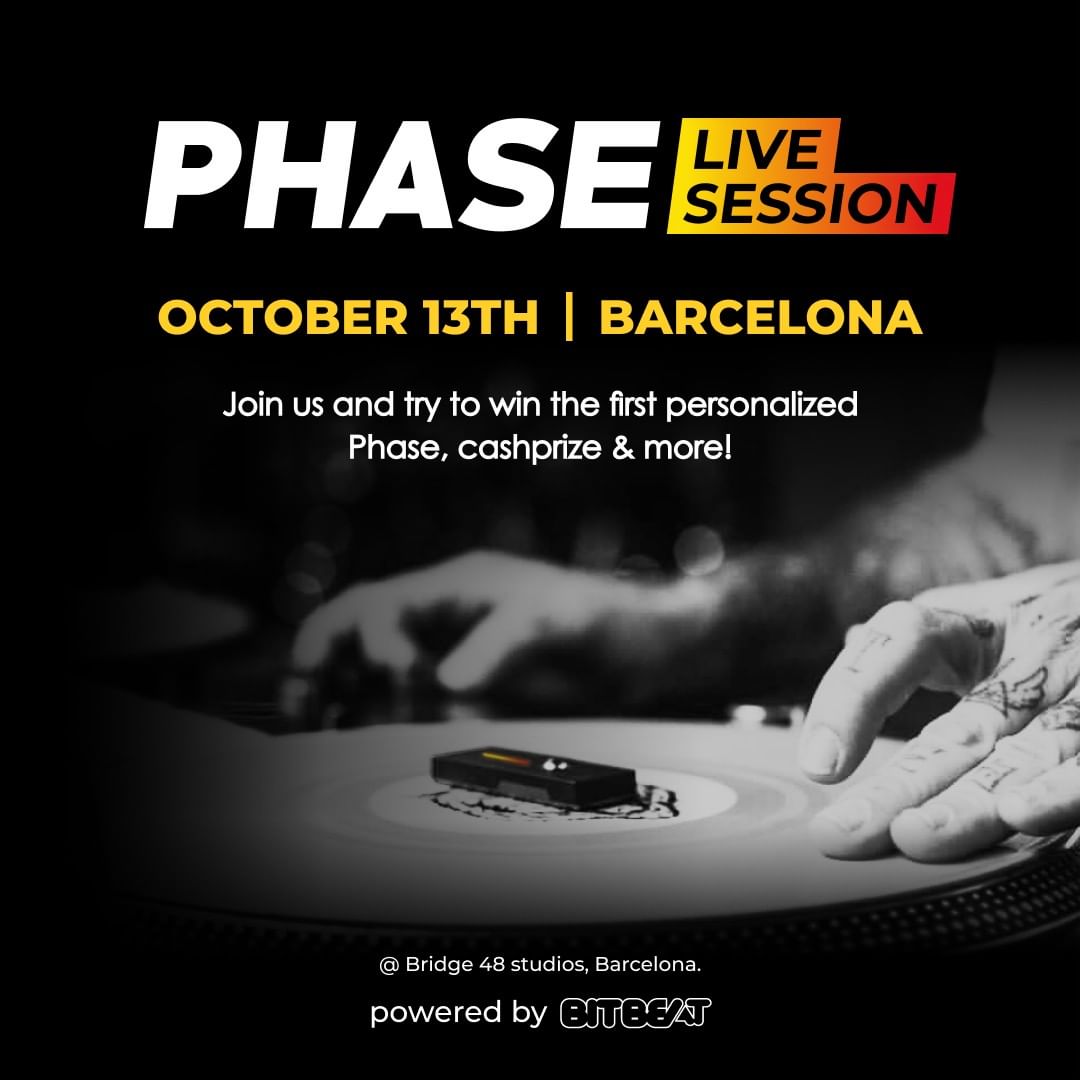 PHASE LIVE SESSION

OCTOBER 13TH | BARCELONA

Join us and try to win the first personalized Phase, cashprize & more!

@ Bridge 48 studios, Barcelona.

powered by BITBEAT